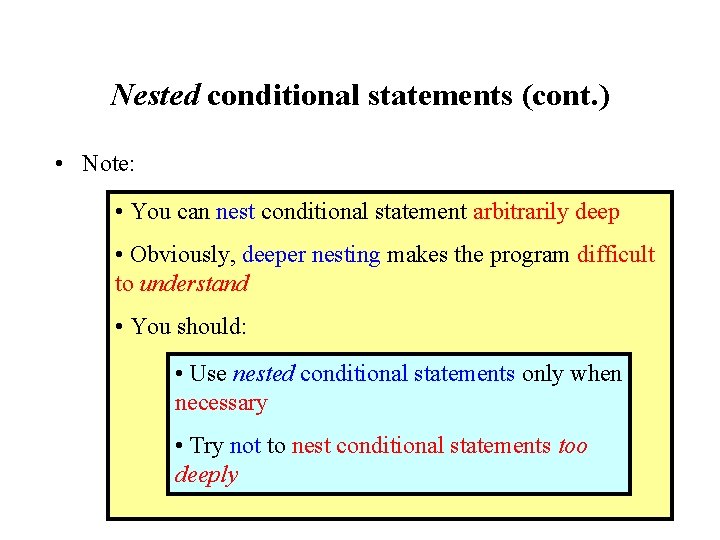 Nested conditional statements (cont.)

• Note:

• You can nest conditional statement arbitrarily deep

• Obviously, deeper nesting makes the program difficult to understand

• You should:

• Use nested conditional statements only when necessary

• Try not to nest conditional statements too deeply